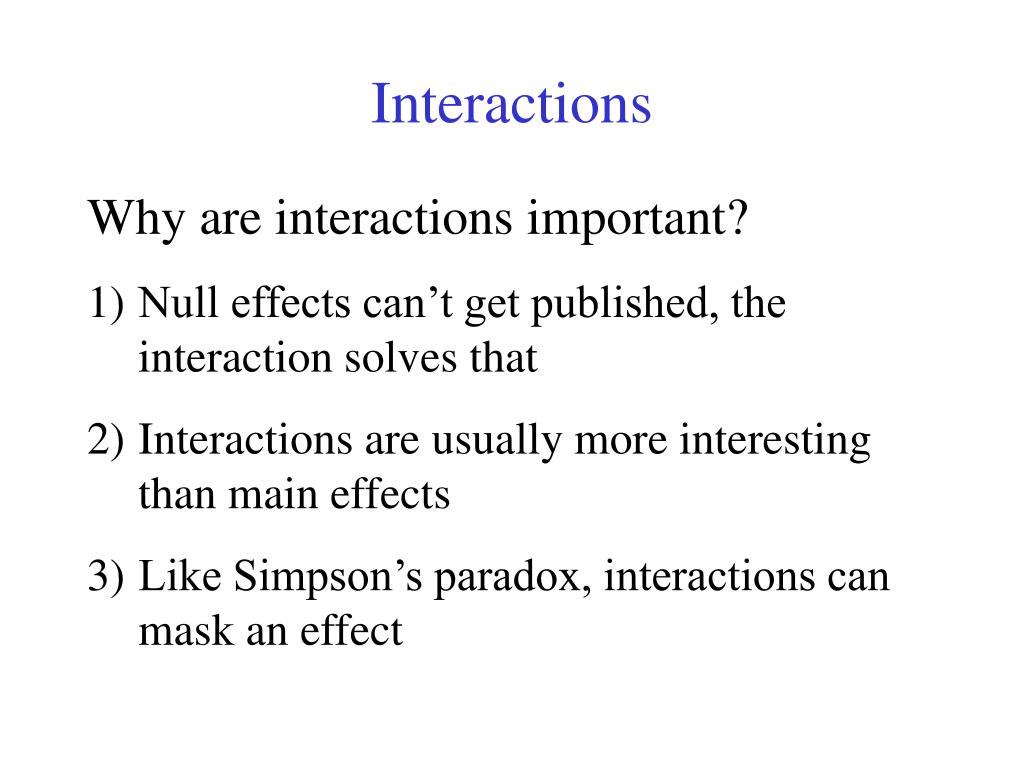 Interactions

Why are interactions important?

1) Null effects can’t get published, the interaction solves that

2) Interactions are usually more interesting than main effects

3) Like Simpson’s paradox, interactions can mask an effect